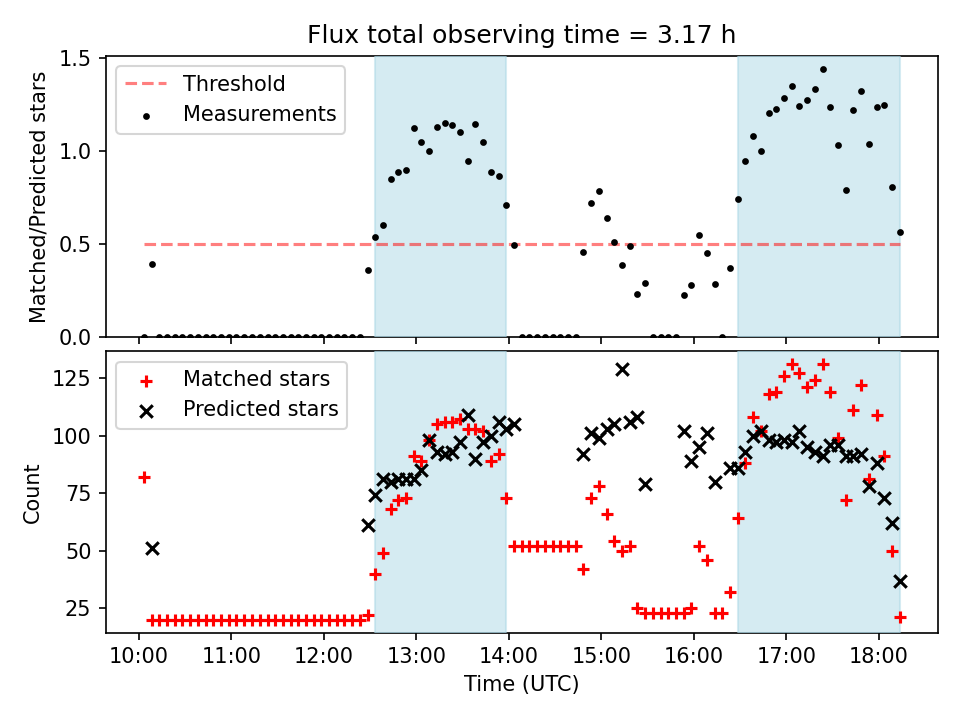 Flux total observing time = 3.17 h

Threshold
Measurements

Matched/Predicted stars

1.5
1.0
0.5
0.0

Matched stars
Predicted stars

Count

125
100
75
50
25

10:00 11:00 12:00 13:00 14:00 15:00 16:00 17:00 18:00

Time (UTC)